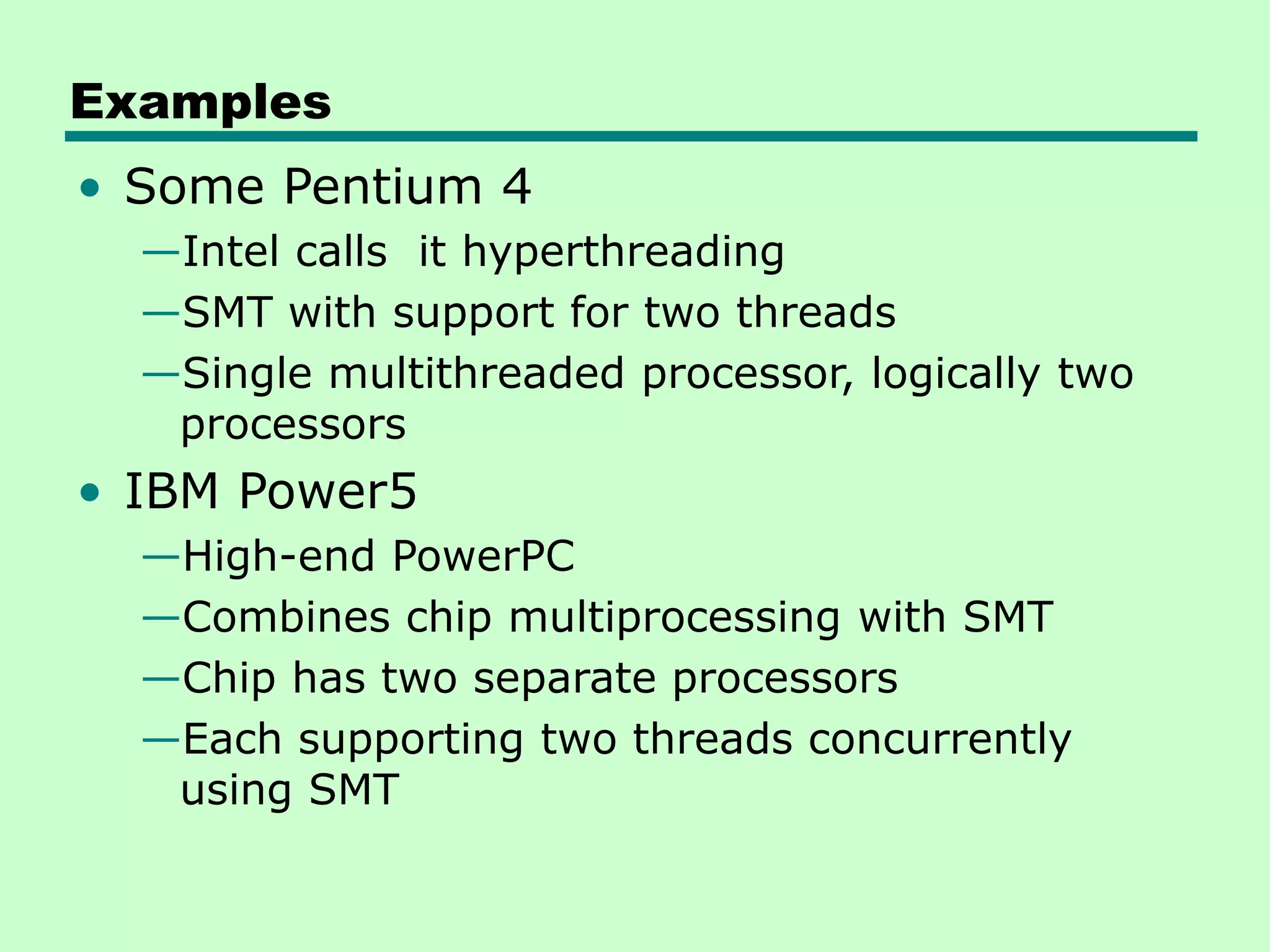 Examples

• Some Pentium 4
—Intel calls  it hyperthreading
—SMT with support for two threads
—Single multithreaded processor, logically two processors

• IBM Power5
—High-end PowerPC
—Combines chip multiprocessing with SMT
—Chip has two separate processors
—Each supporting two threads concurrently using SMT